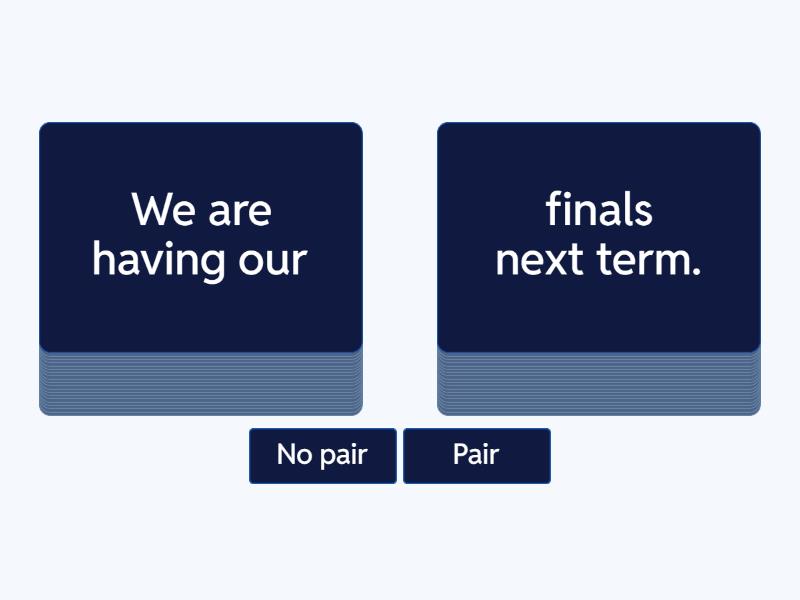 We are having our

finals next term.

No pair

Pair